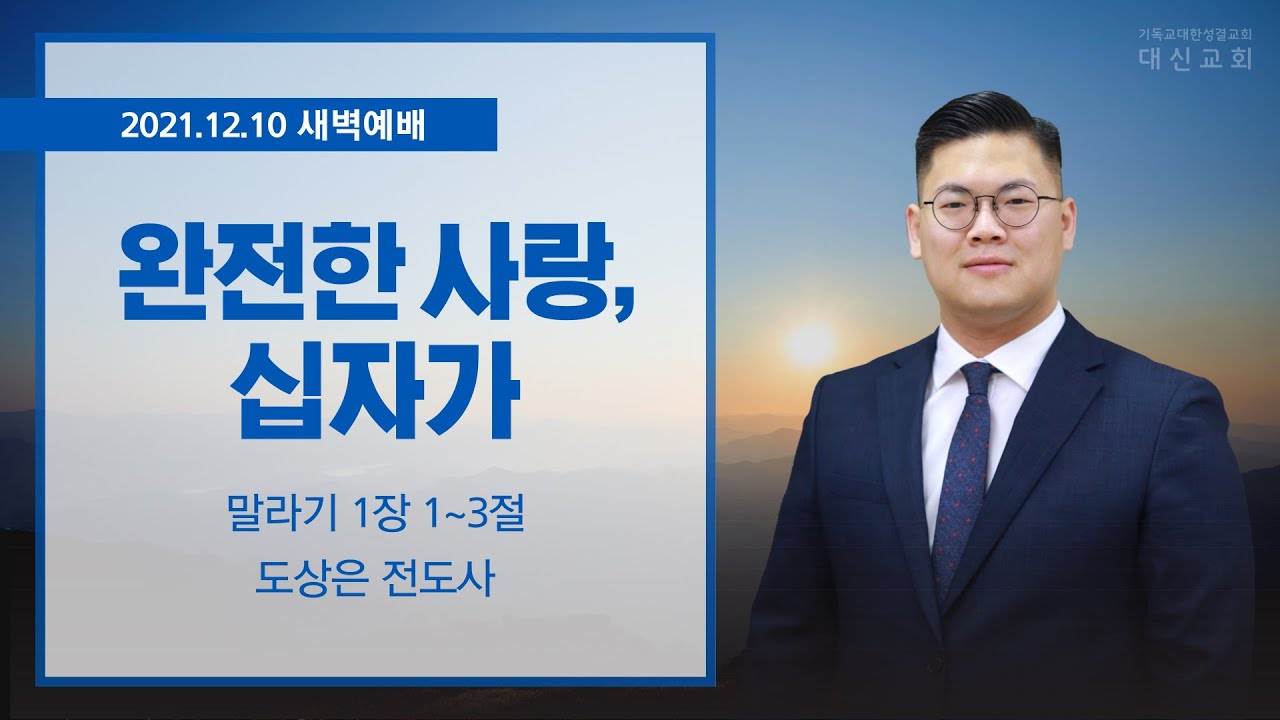 기독교대한성결교회
대신교회

2021.12.10 새벽예배

완전한 사랑,
십자가

말라기 1장 1~3절
도상은 전도사